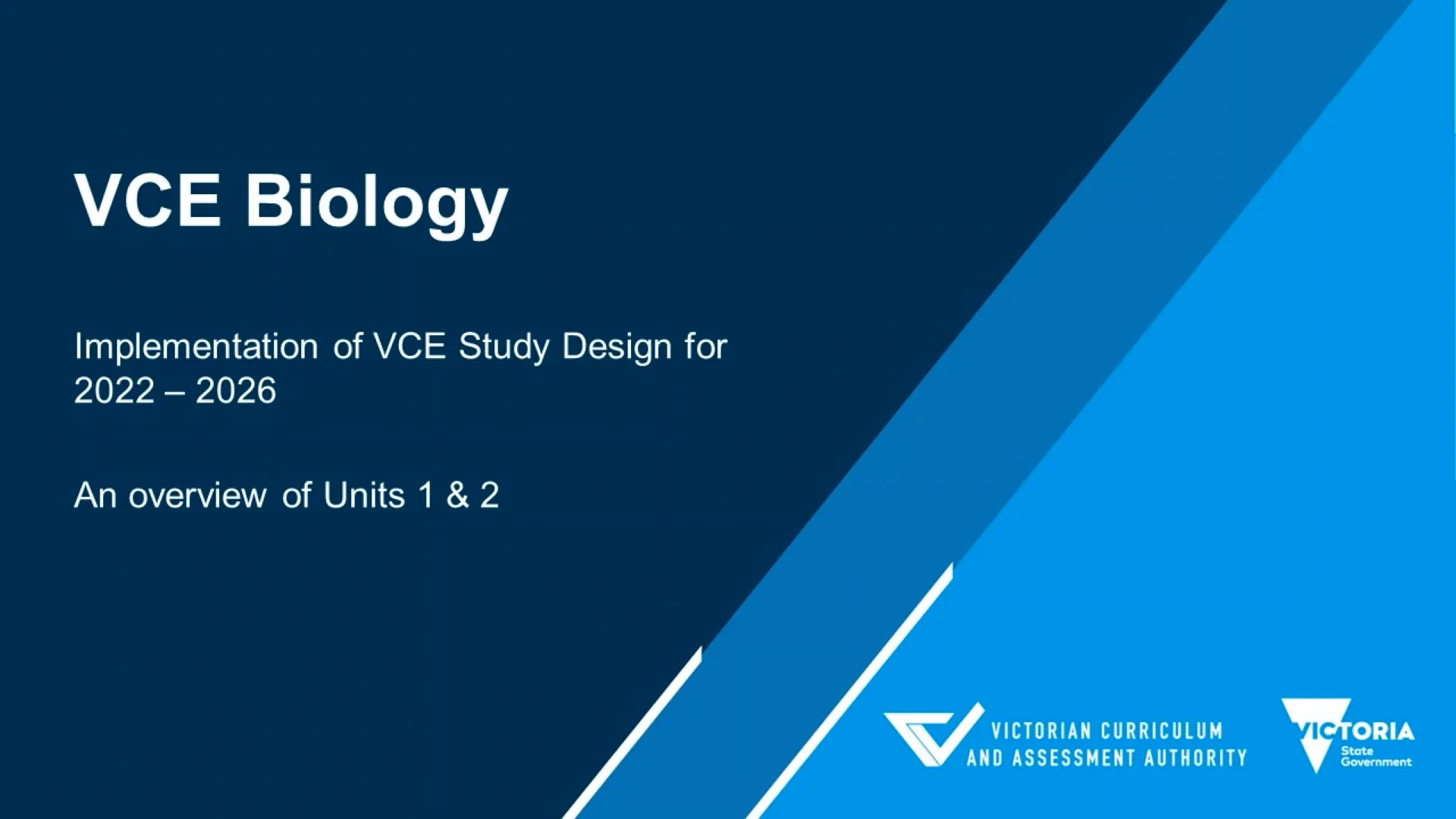 VCE Biology

Implementation of VCE Study Design for 2022 – 2026

An overview of Units 1 & 2

VICTORIAN CURRICULUM AND ASSESSMENT AUTHORITY

VICTORIA State Government